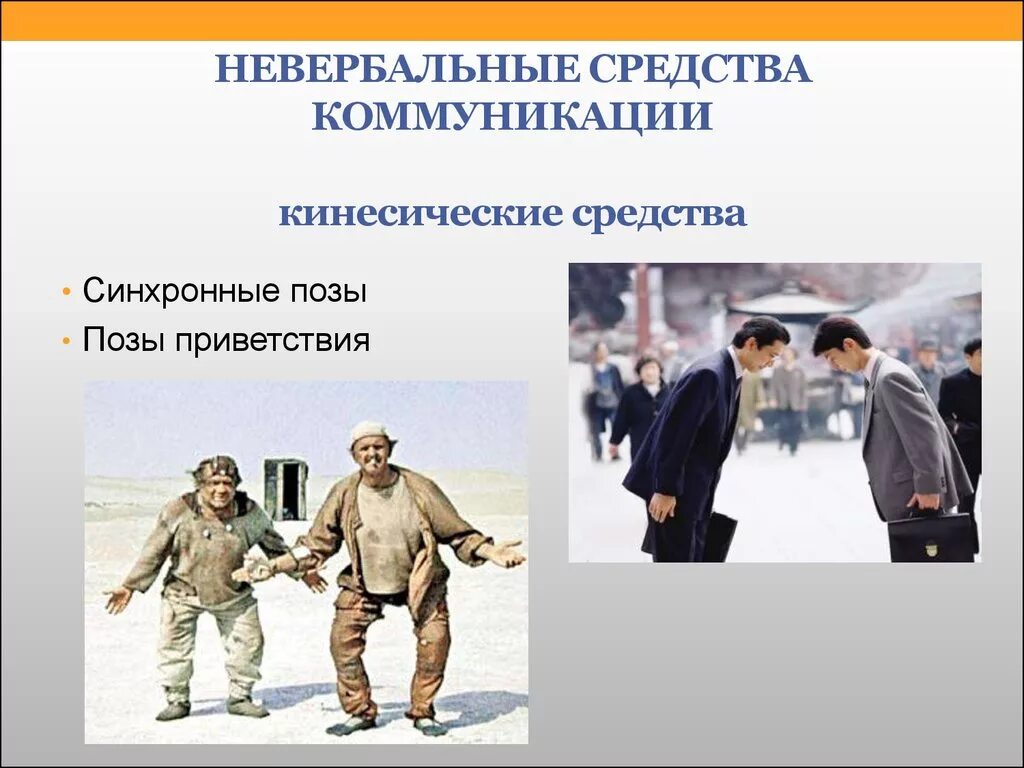 НЕВЕРБАЛЬНЫЕ СРЕДСТВА КОММУНИКАЦИИ

кинесические средства

• Синхронные позы
• Позы приветствия